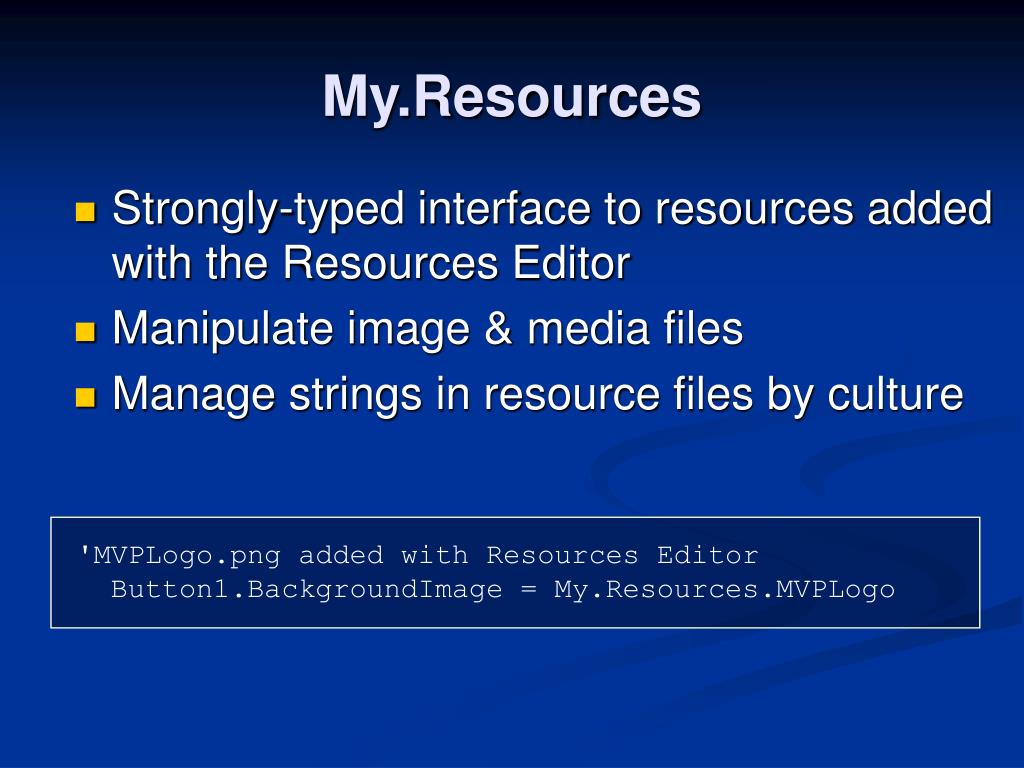 My.Resources

Strongly-typed interface to resources added with the Resources Editor

Manipulate image & media files

Manage strings in resource files by culture

'MVPLogo.png added with Resources Editor
Button1.BackgroundImage = My.Resources.MVPLogo